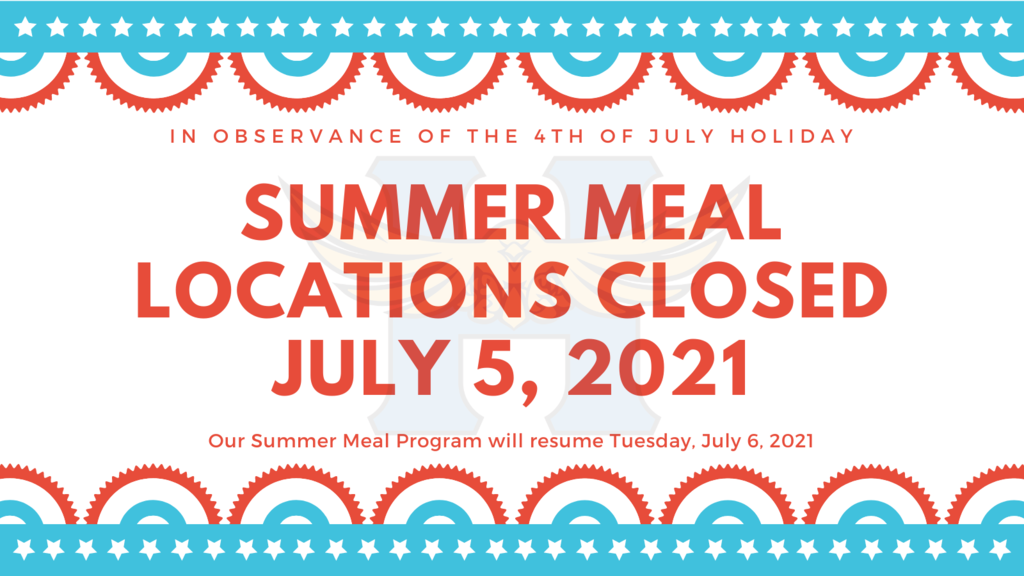 IN OBSERVANCE OF THE 4TH OF JULY HOLIDAY

SUMMER MEAL LOCATIONS CLOSED JULY 5, 2021

Our Summer Meal Program will resume Tuesday, July 6, 2021